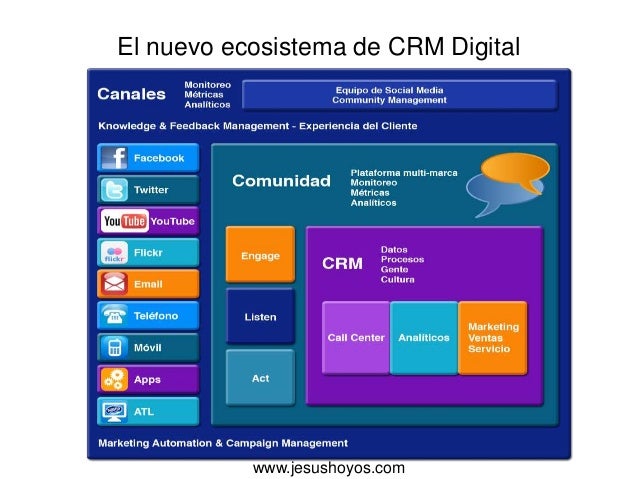 El nuevo ecosistema de CRM Digital

Canales

Monitoreo
Métricas
Analíticos

Equipo de Social Media
Community Management

Knowledge & Feedback Management - Experiencia del Cliente

Facebook

Twitter

YouTube YouTube

flickr Flickr

Email

Teléfono

Móvil

Apps

ATL

Comunidad

Plataforma multi-marca
Monitoreo
Métricas
Analíticos

Engage

Listen

Act

CRM

Datos
Procesos
Gente
Cultura

Call Center

Analíticos

Marketing
Ventas
Servicio

Marketing Automation & Campaign Management

www.jesushoyos.com